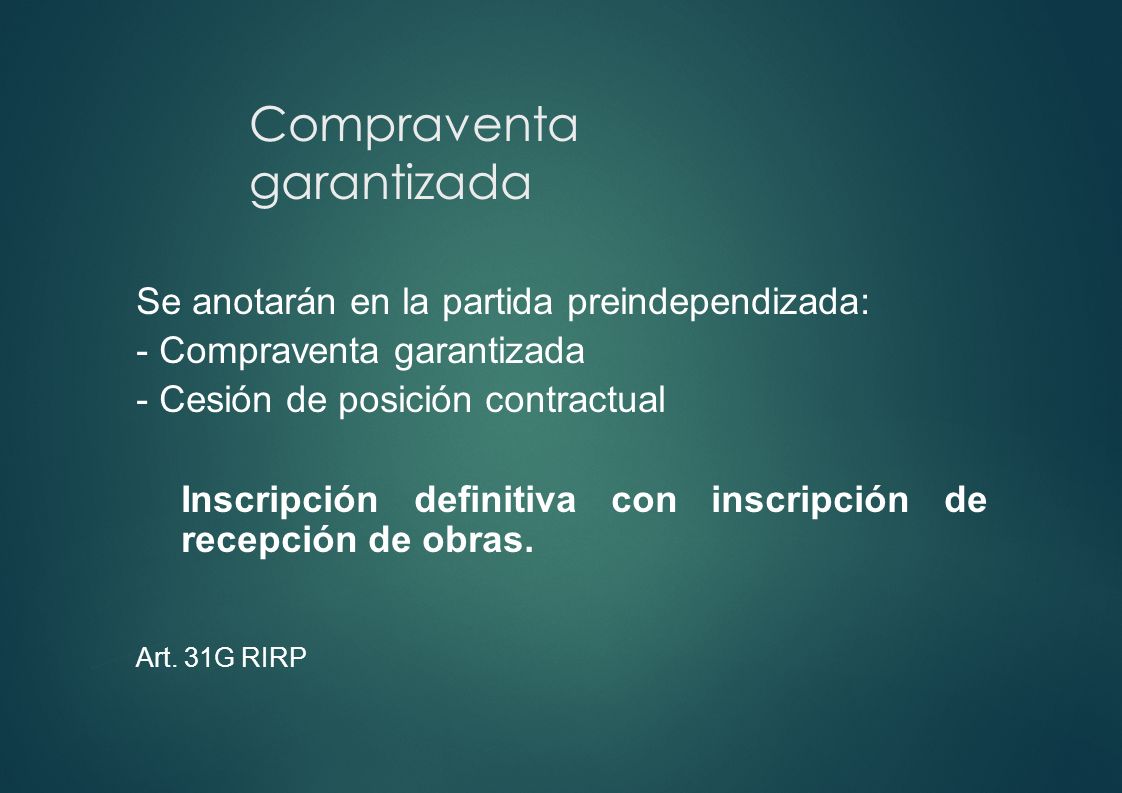 Compraventa garantizada

Se anotarán en la partida preindependizada:
- Compraventa garantizada
- Cesión de posición contractual

Inscripción definitiva con inscripción de recepción de obras.

Art. 31G RIRP